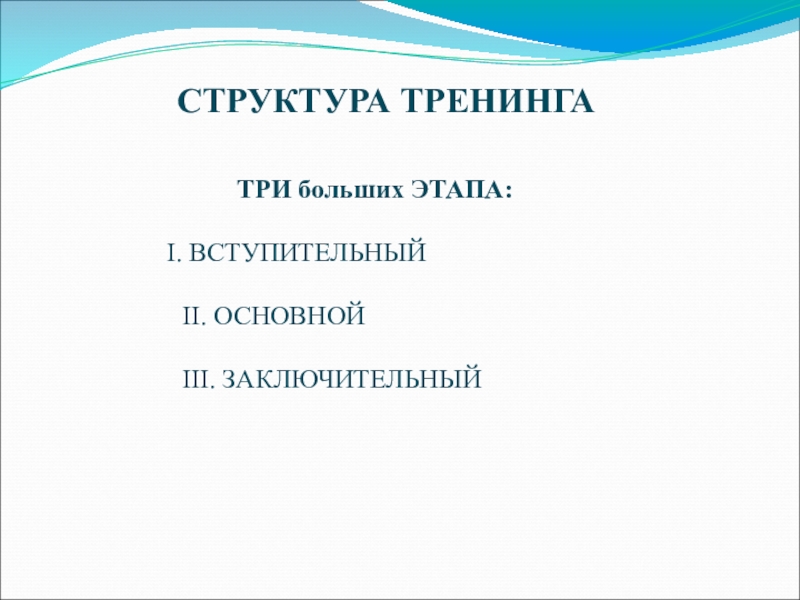 СТРУКТУРА ТРЕНИНГА

ТРИ больших ЭТАПА:

I. ВСТУПИТЕЛЬНЫЙ

II. ОСНОВНОЙ

III. ЗАКЛЮЧИТЕЛЬНЫЙ